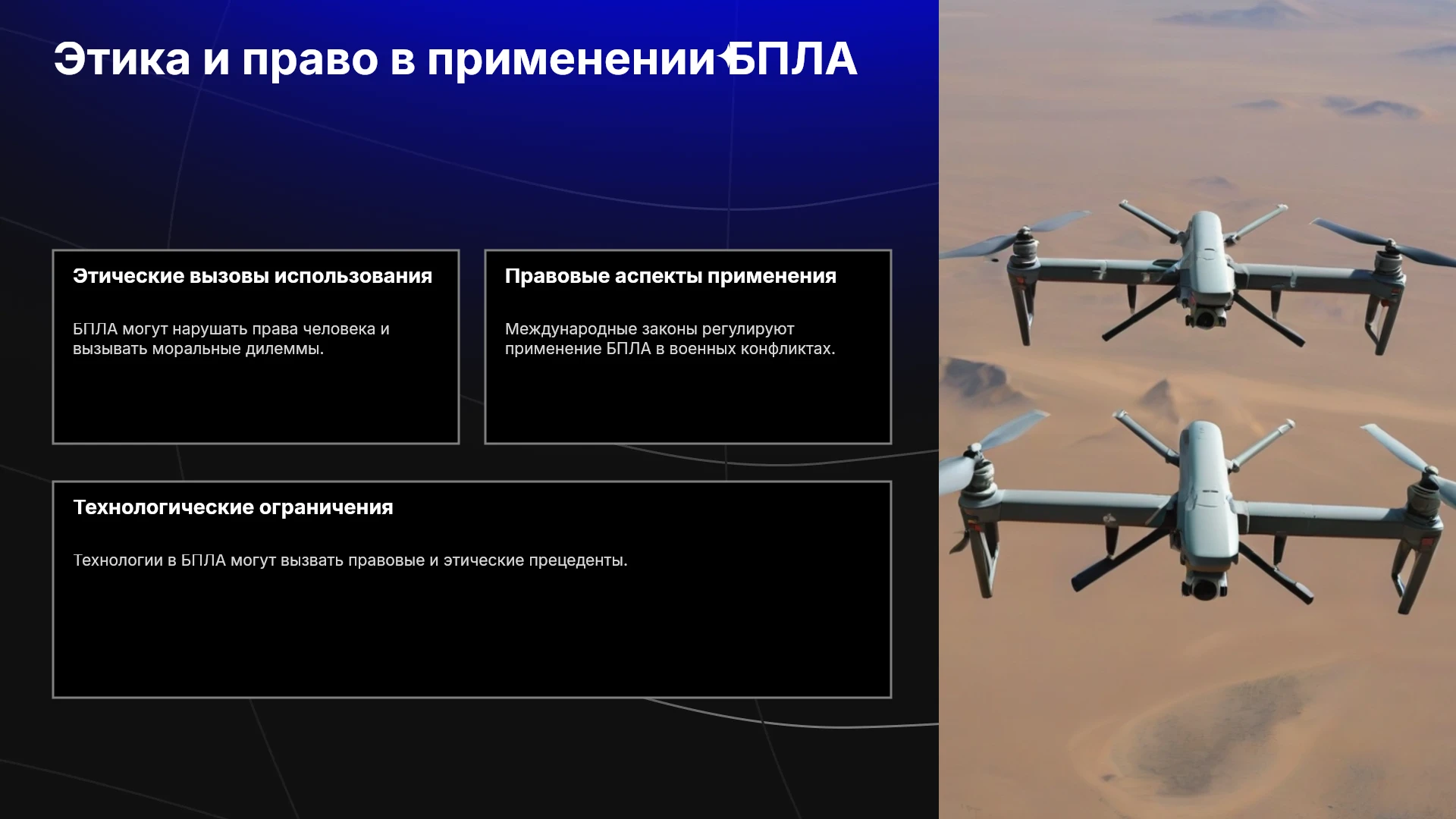 Этика и право в применении БПЛА

Этические вызовы использования

БПЛА могут нарушать права человека и вызывать моральные дилеммы.

Правовые аспекты применения

Международные законы регулируют применение БПЛА в военных конфликтах.

Технологические ограничения

Технологии в БПЛА могут вызвать правовые и этические прецеденты.